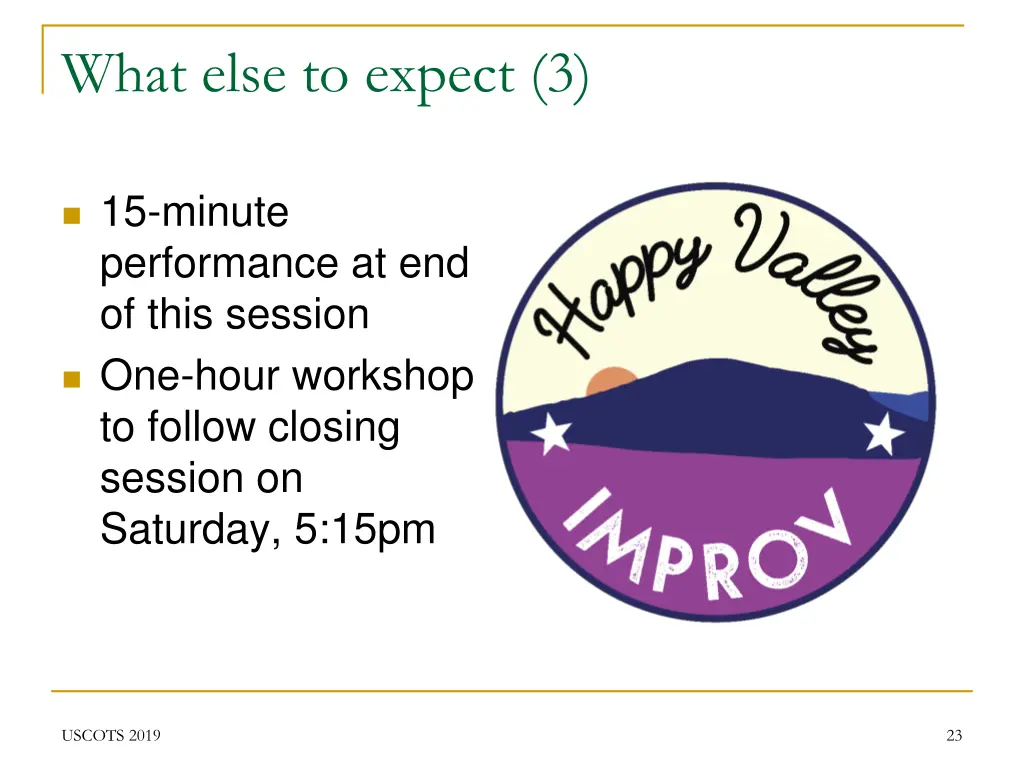 What else to expect (3)

15-minute performance at end of this session

One-hour workshop to follow closing session on Saturday, 5:15pm

Happy Valley

IMPROV

USCOTS 2019

23